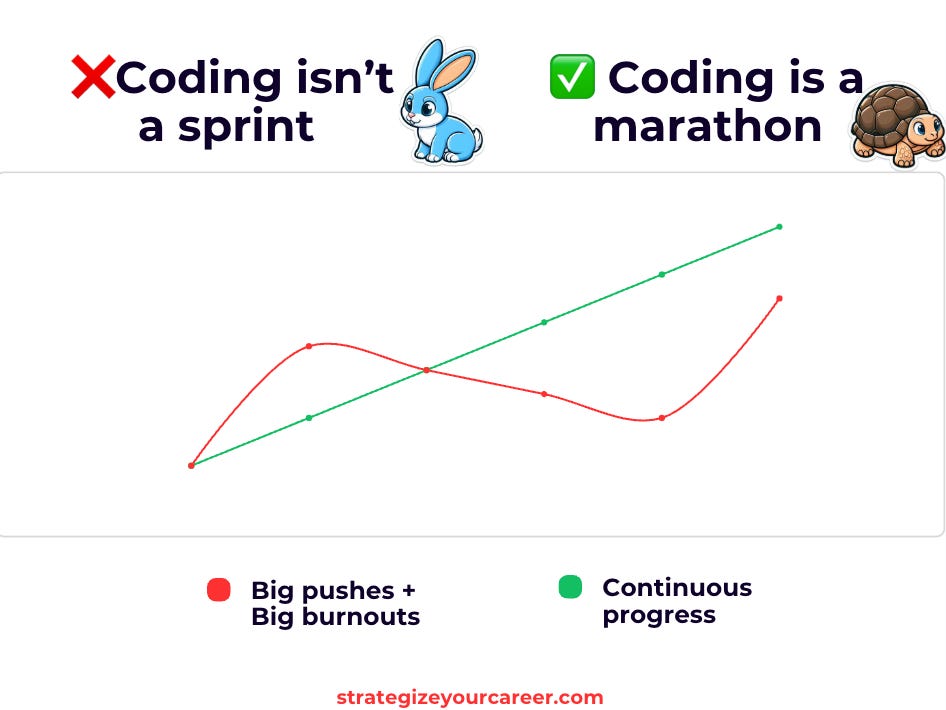 ❌Coding isn't a sprint

✅ Coding is a marathon

Big pushes + Big burnouts

Continuous progress

strategizeyourcareer.com